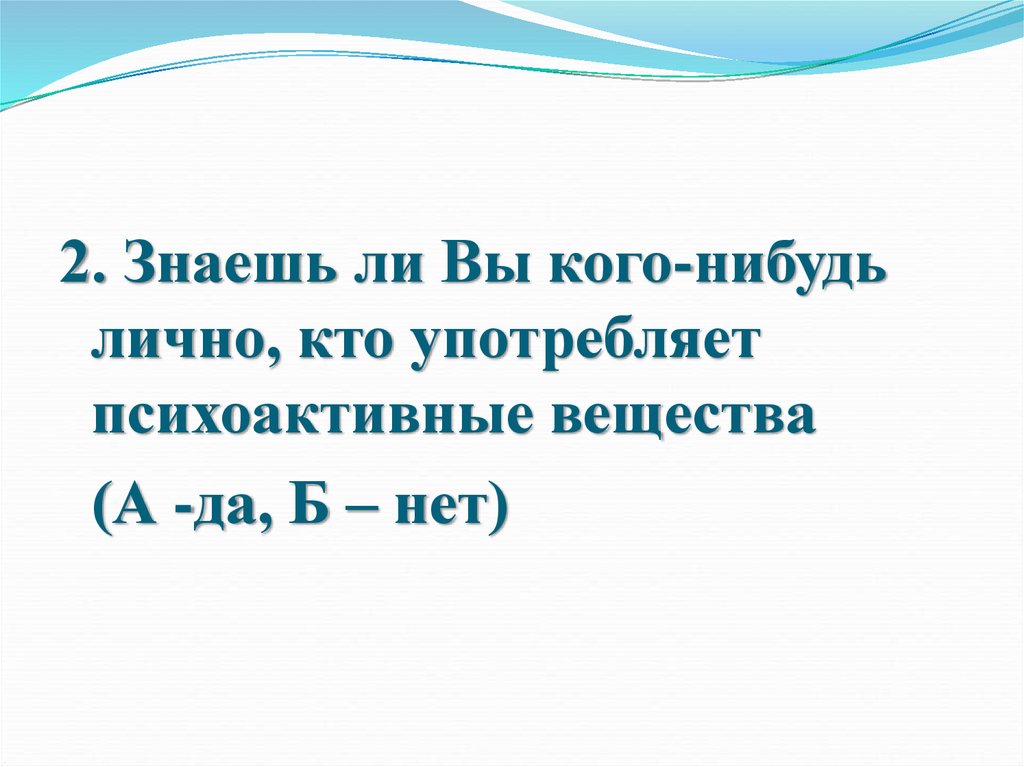 2. Знаешь ли Вы кого-нибудь лично, кто употребляет психоактивные вещества

(А -да, Б – нет)